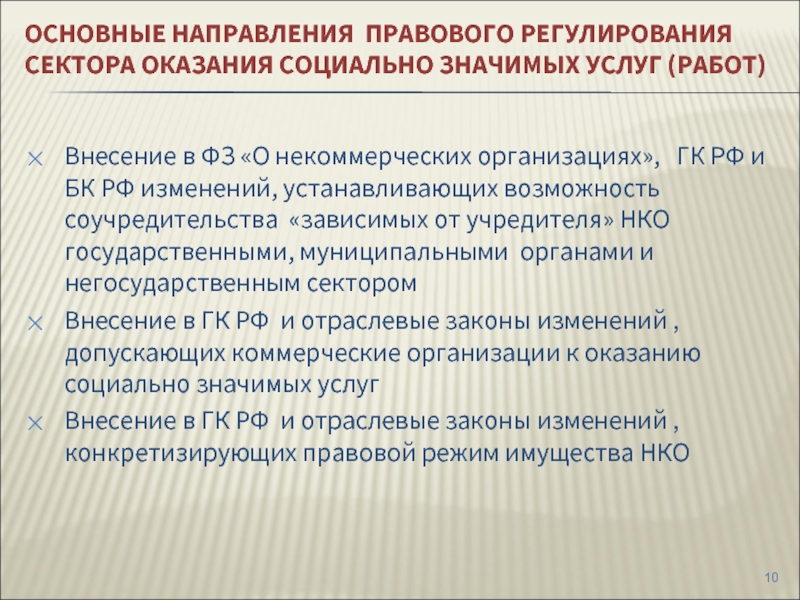 ОСНОВНЫЕ НАПРАВЛЕНИЯ ПРАВОВОГО РЕГУЛИРОВАНИЯ СЕКТОРА ОКАЗАНИЯ СОЦИАЛЬНО ЗНАЧИМЫХ УСЛУГ (РАБОТ)

Внесение в ФЗ «О некоммерческих организациях», ГК РФ и БК РФ изменений, устанавливающих возможность соучредительства «зависимых от учредителя» НКО государственными, муниципальными органами и негосударственным сектором

Внесение в ГК РФ и отраслевые законы изменений , допускающих коммерческие организации к оказанию социально значимых услуг

Внесение в ГК РФ и отраслевые законы изменений , конкретизирующих правовой режим имущества НКО

10